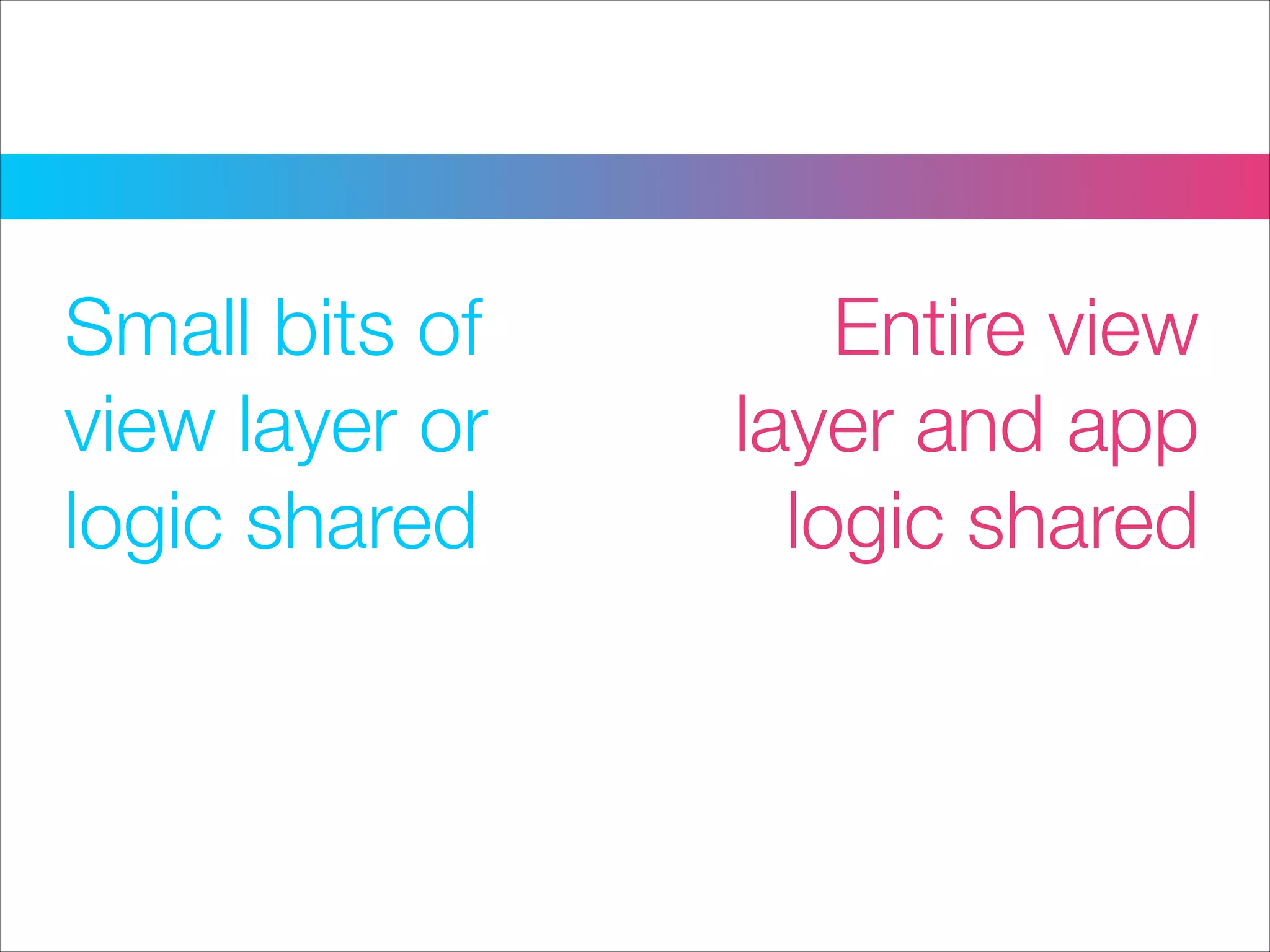 Small bits of view layer or logic shared

Entire view layer and app logic shared